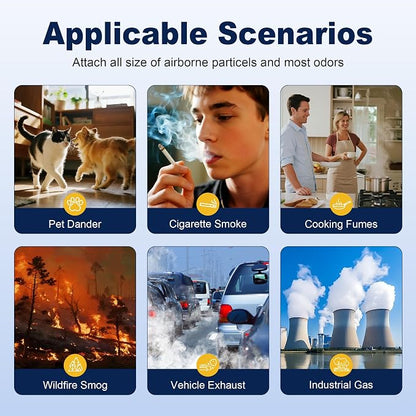 Applicable Scenarios

Attach all size of airborne particels and most odors

Pet Dander

Cigarette Smoke

Cooking Fumes

Wildfire Smog

Vehicle Exhaust

Industrial Gas